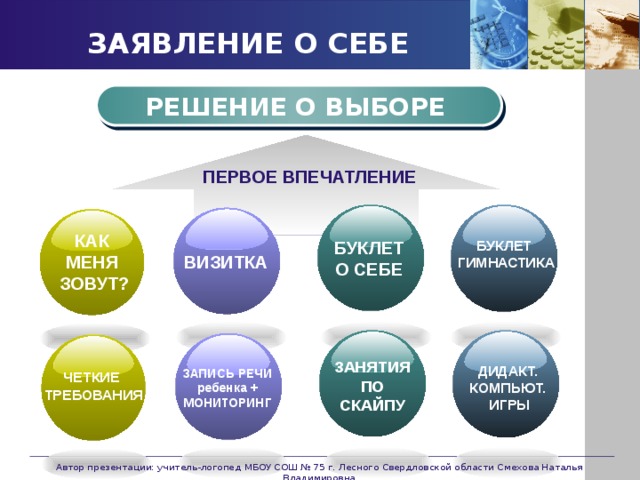 ЗАЯВЛЕНИЕ О СЕБЕ

РЕШЕНИЕ О ВЫБОРЕ

ПЕРВОЕ ВПЕЧАТЛЕНИЕ

КАК МЕНЯ ЗОВУТ?

ВИЗИТКА

БУКЛЕТ О СЕБЕ

БУКЛЕТ ГИМНАСТИКА

ЧЕТКИЕ ТРЕБОВАНИЯ

ЗАПИСЬ РЕЧИ ребенка + МОНИТОРИНГ

ЗАНЯТИЯ ПО СКАЙПУ

ДИДАКТ. КОМПЬЮТ. ИГРЫ

Автор презентации: учитель-логопед МБОУ СОШ № 75 г. Лесного Свердловской области Смехова Наталья Владимировна